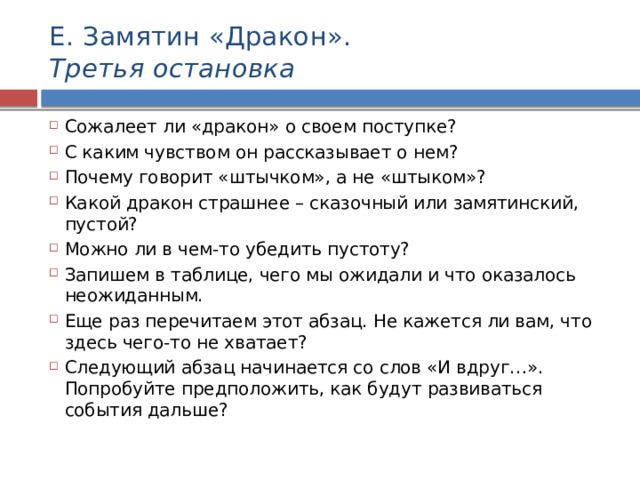 Е. Замятин «Дракон».
Третья остановка

Сожалеет ли «дракон» о своем поступке?

С каким чувством он рассказывает о нем?

Почему говорит «штычком», а не «штыком»?

Какой дракон страшнее – сказочный или замятинский, пустой?

Можно ли в чем-то убедить пустоту?

Запишем в таблице, чего мы ожидали и что оказалось неожиданным.

Еще раз перечитаем этот абзац. Не кажется ли вам, что здесь чего-то не хватает?

Следующий абзац начинается со слов «И вдруг…». Попробуйте предположить, как будут развиваться события дальше?